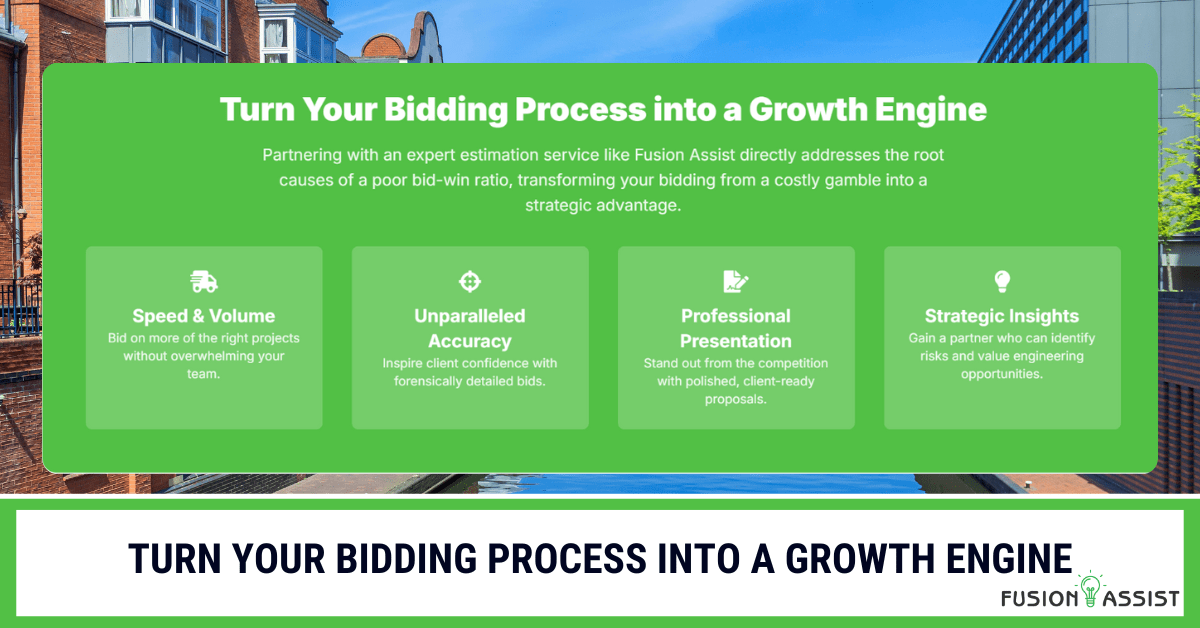 Turn Your Bidding Process into a Growth Engine

Partnering with an expert estimation service like Fusion Assist directly addresses the root causes of a poor bid-win ratio, transforming your bidding from a costly gamble into a strategic advantage.

Speed & Volume
Bid on more of the right projects without overwhelming your team.

Unparalleled Accuracy
Inspire client confidence with forensically detailed bids.

Professional Presentation
Stand out from the competition with polished, client-ready proposals.

Strategic Insights
Gain a partner who can identify risks and value engineering opportunities.

TURN YOUR BIDDING PROCESS INTO A GROWTH ENGINE

FUSION ASSIST